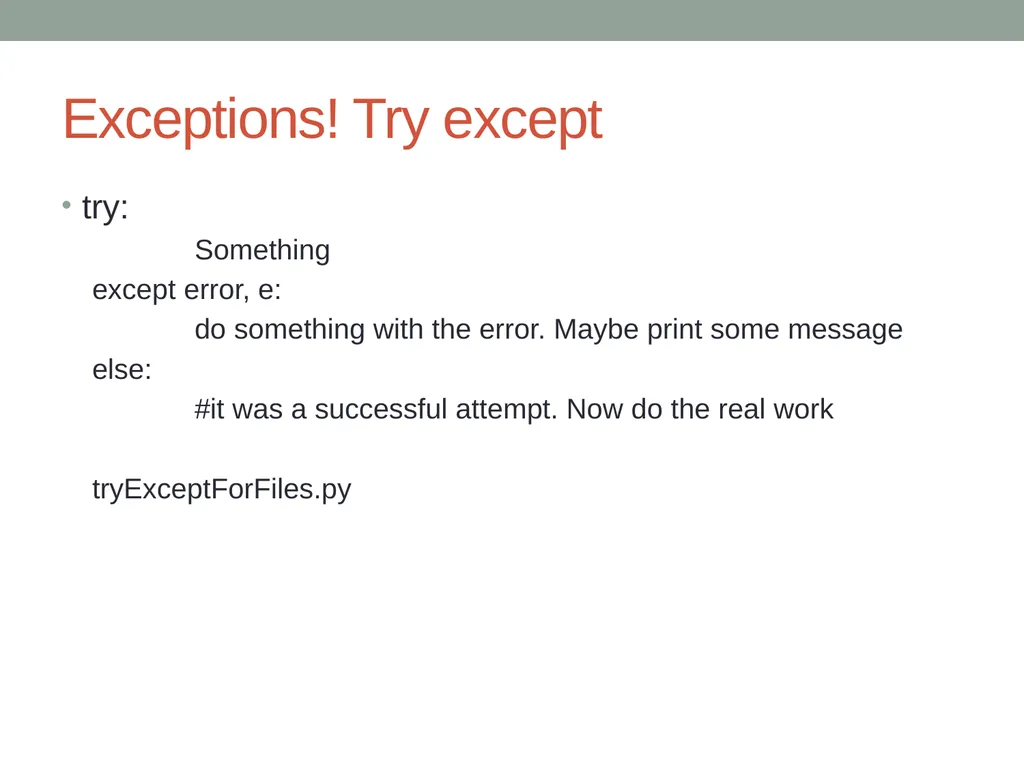 Exceptions! Try except

• try:

Something

except error, e:

do something with the error. Maybe print some message

else:

#it was a successful attempt. Now do the real work

tryExceptForFiles.py